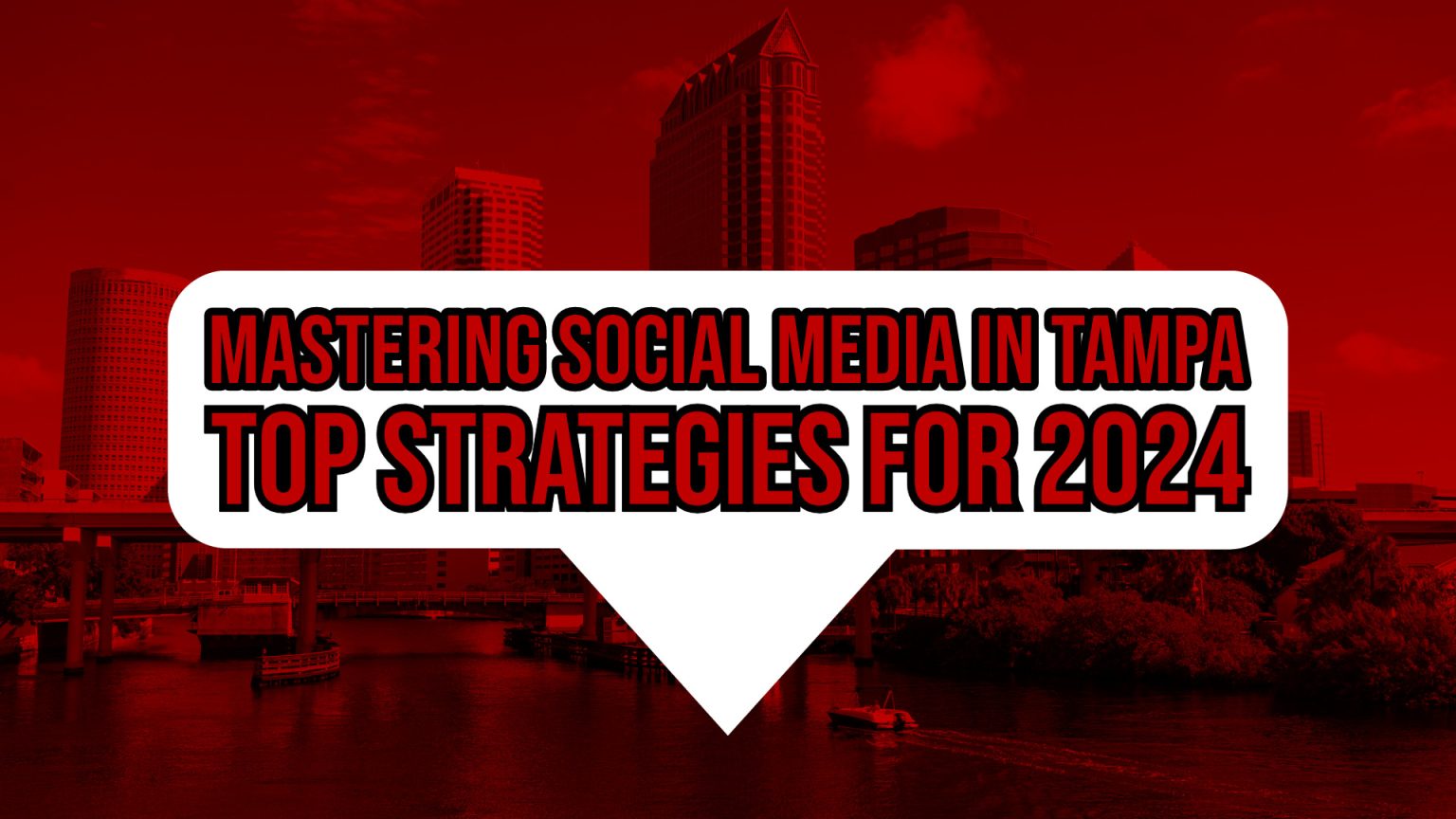 MASTERING SOCIAL MEDIA IN TAMPA
TOP STRATEGIES FOR 2024